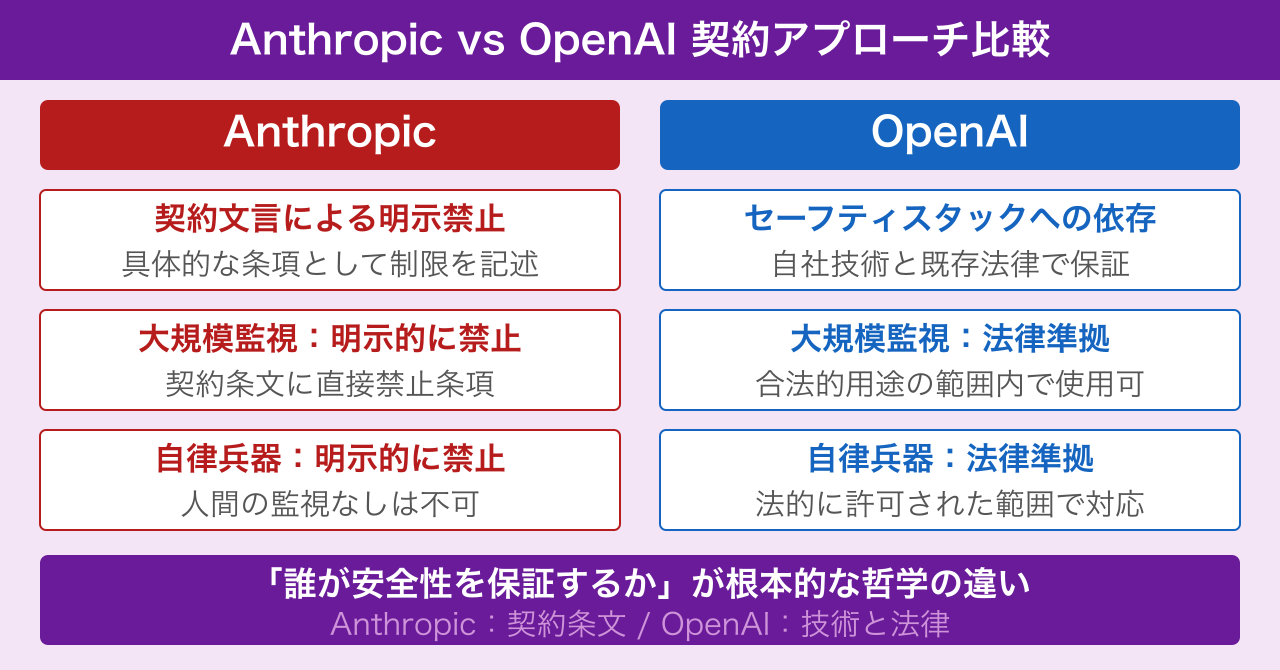 Anthropic vs OpenAI 契約アプローチ比較

Anthropic

契約文言による明示禁止
具体的な条項として制限を記述

大規模監視：明示的に禁止
契約条文に直接禁止条項

自律兵器：明示的に禁止
人間の監視なしは不可

OpenAI

セーフティスタックへの依存
自社技術と既存法律で保証

大規模監視：法律準拠
合法的用途の範囲内で使用可

自律兵器：法律準拠
法的に許可された範囲で対応

「誰が安全性を保証するか」が根本的な哲学の違い
Anthropic：契約条文 / OpenAI：技術と法律